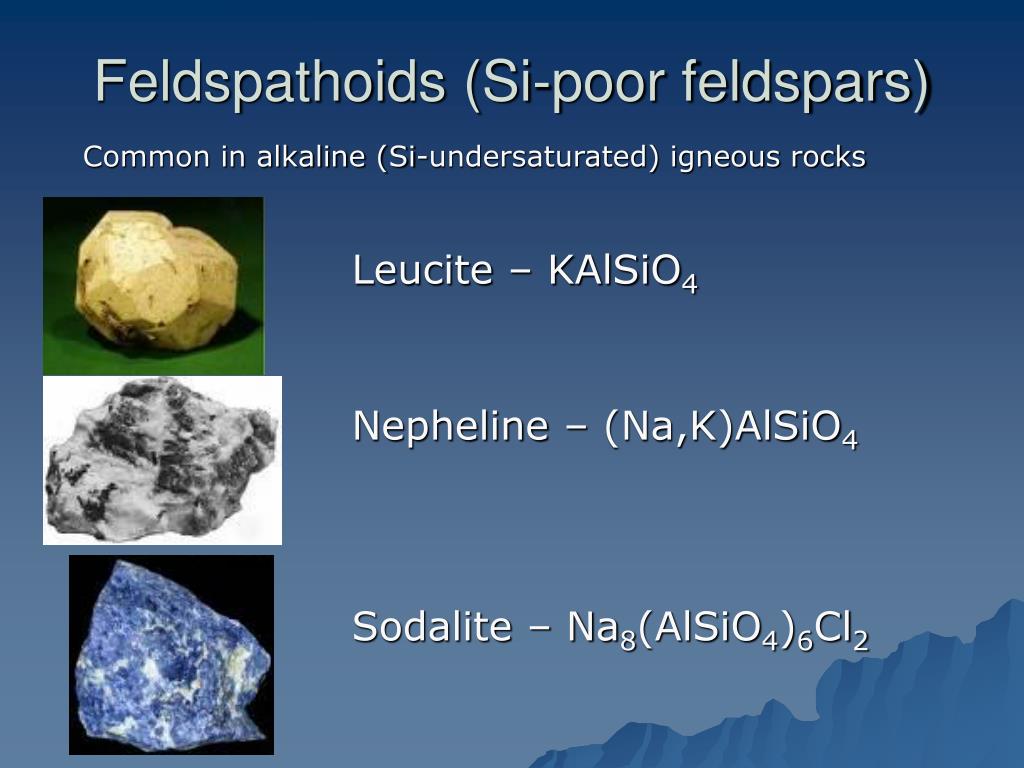 Feldspathoids (Si-poor feldspars)

Common in alkaline (Si-undersaturated) igneous rocks

Leucite – $KAlSiO_4$

Nepheline – $(Na,K)AlSiO_4$

Sodalite – $Na_8(AlSiO_4)_6Cl_2$